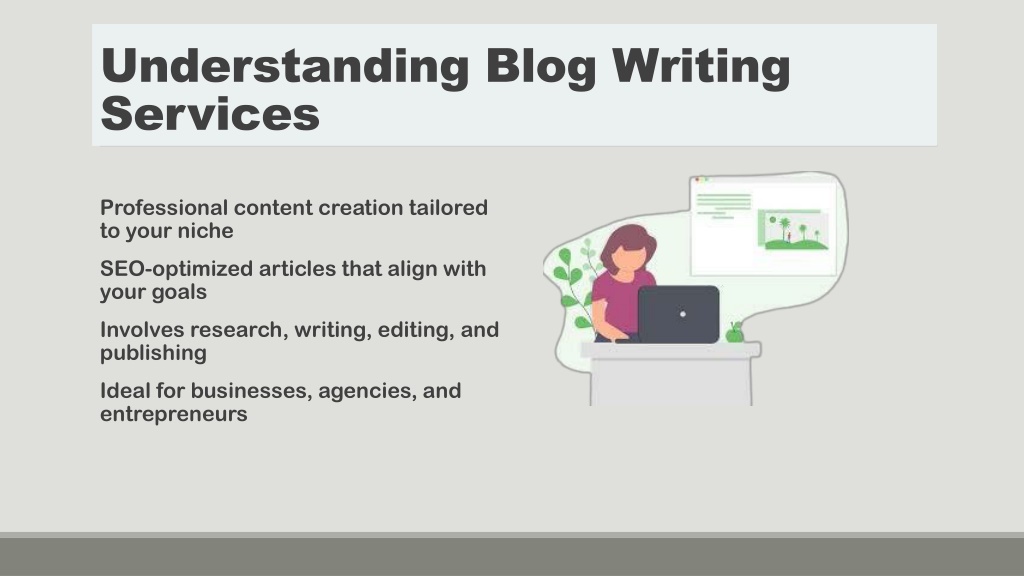 Understanding Blog Writing Services

Professional content creation tailored to your niche

SEO-optimized articles that align with your goals

Involves research, writing, editing, and publishing

Ideal for businesses, agencies, and entrepreneurs